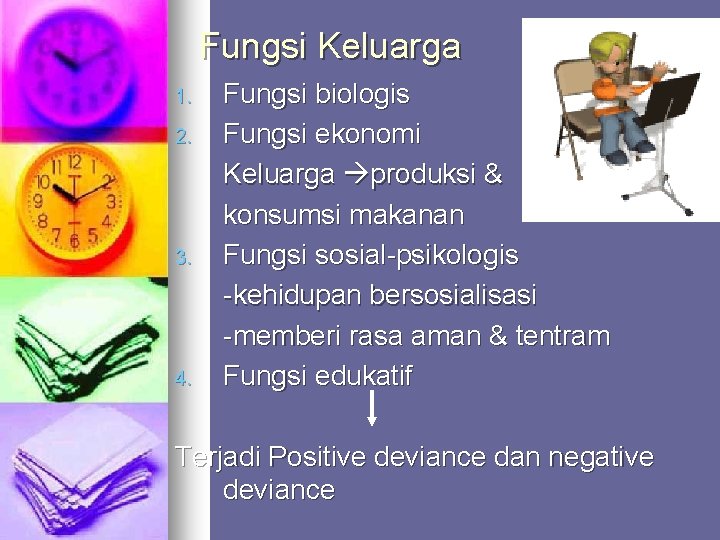 Fungsi Keluarga

1. Fungsi biologis
2. Fungsi ekonomi
Keluarga →produksi & konsumsi makanan
3. Fungsi sosial-psikologis
-kehidupan bersosialisasi
-memberi rasa aman & tentram
4. Fungsi edukatif

Terjadi Positive deviance dan negative deviance